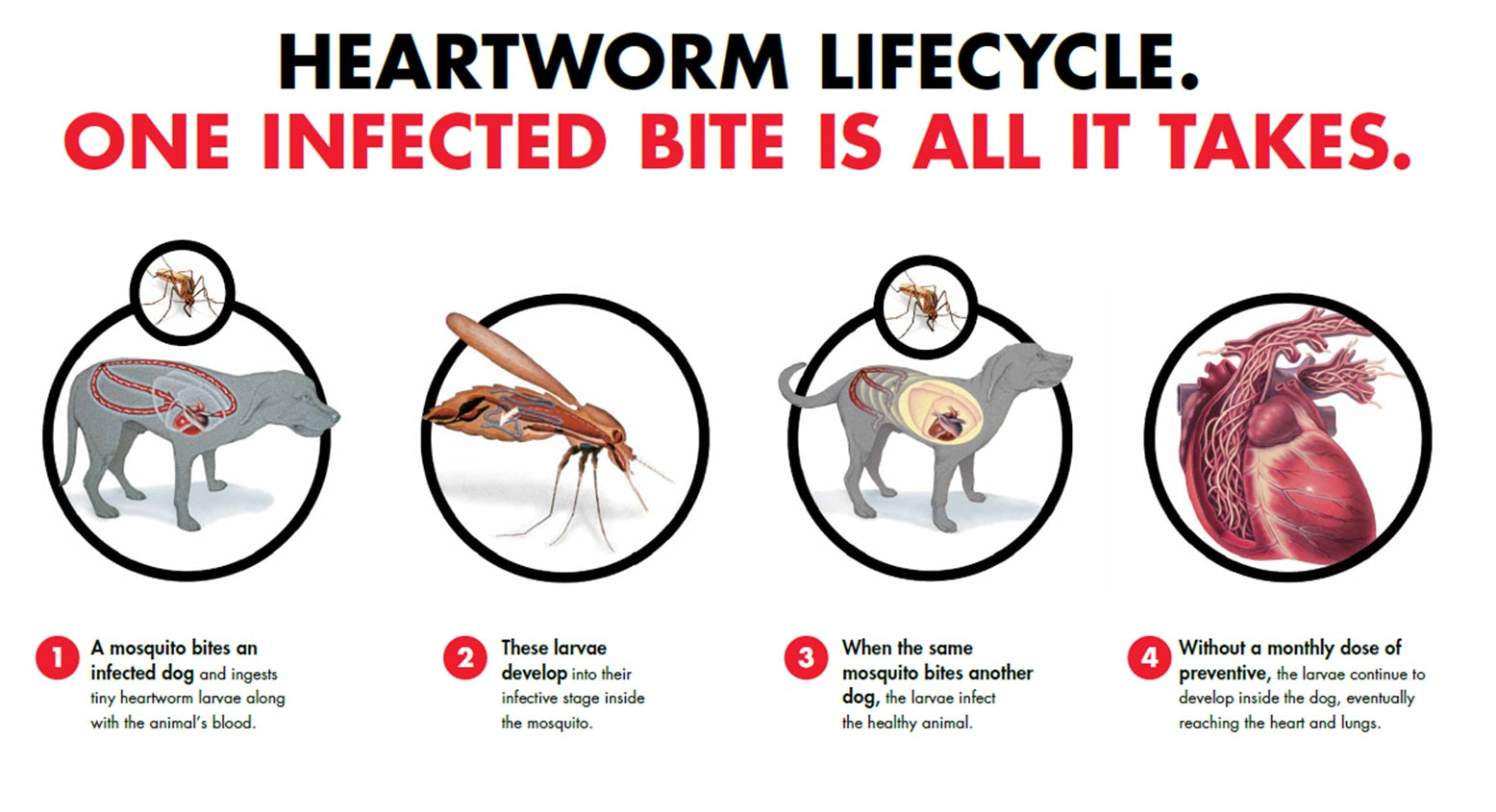 HEARTWORM LIFECYCLE.
ONE INFECTED BITE IS ALL IT TAKES.

1 A mosquito bites an infected dog and ingests tiny heartworm larvae along with the animal's blood.

2 These larvae develop into their infective stage inside the mosquito.

3 When the same mosquito bites another dog, the larvae infect the healthy animal.

4 Without a monthly dose of preventive, the larvae continue to develop inside the dog, eventually reaching the heart and lungs.